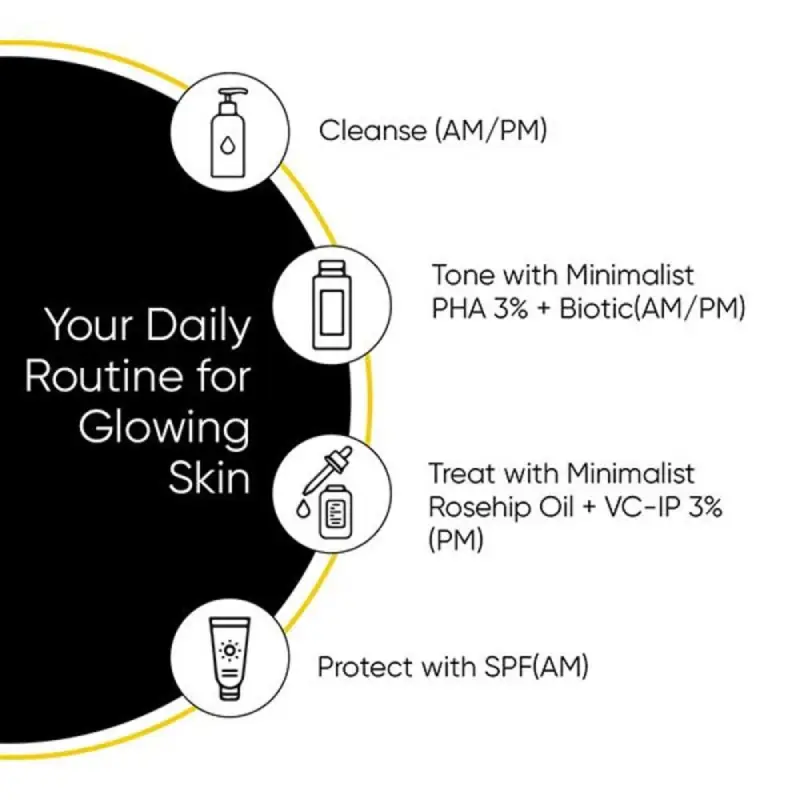 Your Daily Routine for Glowing Skin

Cleanse (AM/PM)

Tone with Minimalist PHA 3% + Biotic(AM/PM)

Treat with Minimalist Rosehip Oil + VC-IP 3% (PM)

Protect with SPF(AM)